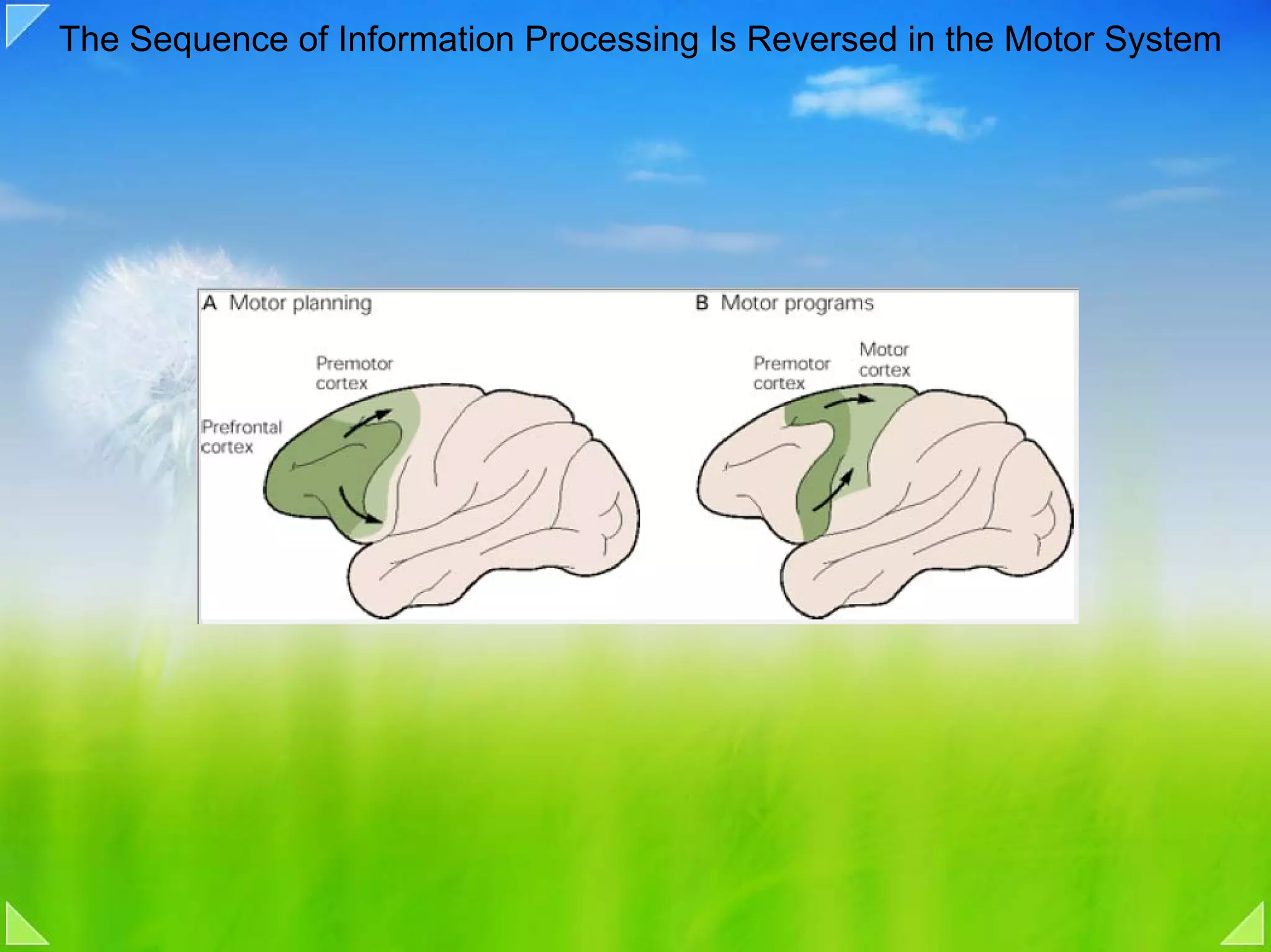 The Sequence of Information Processing Is Reversed in the Motor System

A Motor planning

Premotor cortex

Prefrontal cortex

B Motor programs

Premotor cortex

Motor cortex